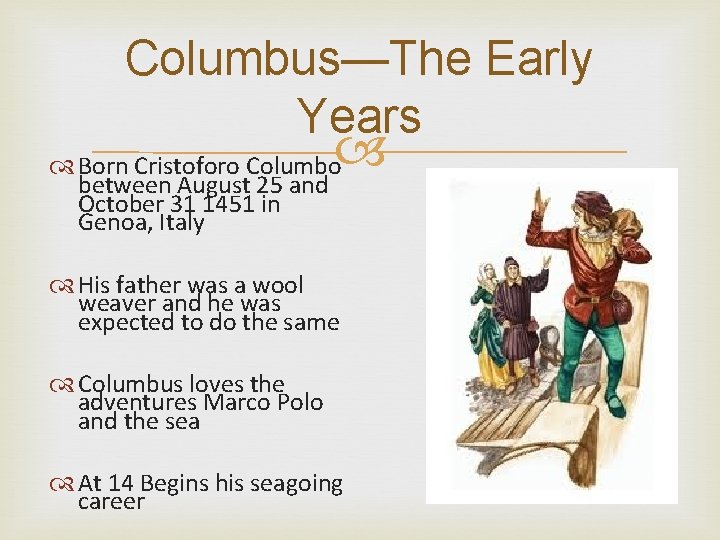 Columbus—The Early Years

Born Cristoforo Columbo between August 25 and October 31 1451 in Genoa, Italy

His father was a wool weaver and he was expected to do the same

Columbus loves the adventures Marco Polo and the sea

At 14 Begins his seagoing career